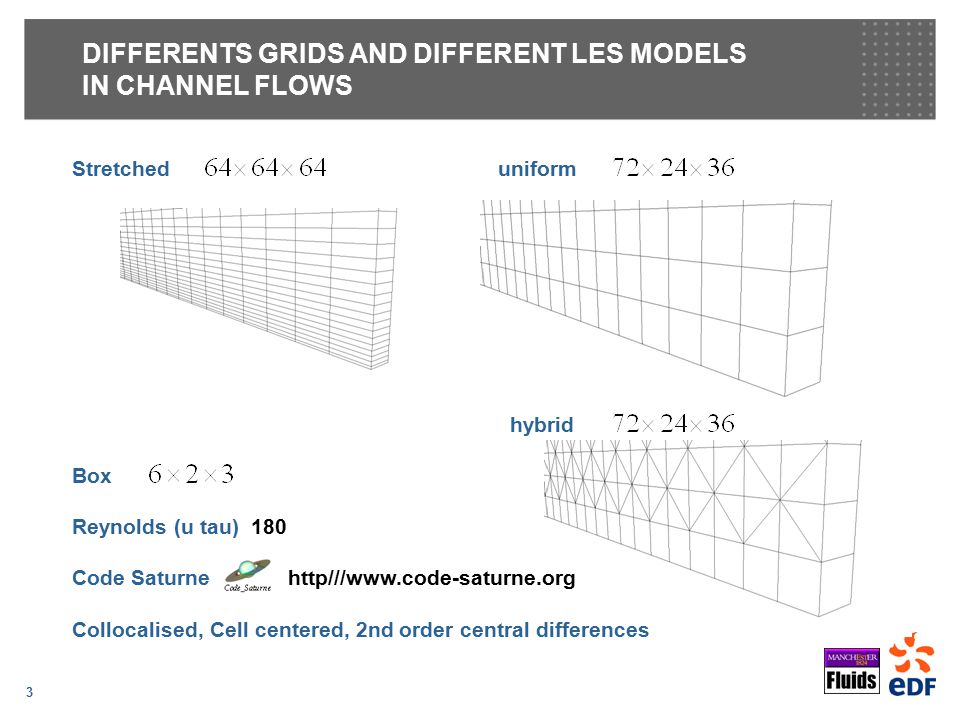 DIFFERENTS GRIDS AND DIFFERENT LES MODELS IN CHANNEL FLOWS

Stretched $64 \times 64 \times 64$

uniform $72 \times 24 \times 36$

hybrid $72 \times 24 \times 36$

Box $6 \times 2 \times 3$

Reynolds (u tau) 180

Code Saturne Code_Saturne http///www.code-saturne.org

Collocalised, Cell centered, 2nd order central differences

3

MANCHESTER 1824

Fluids

eDF